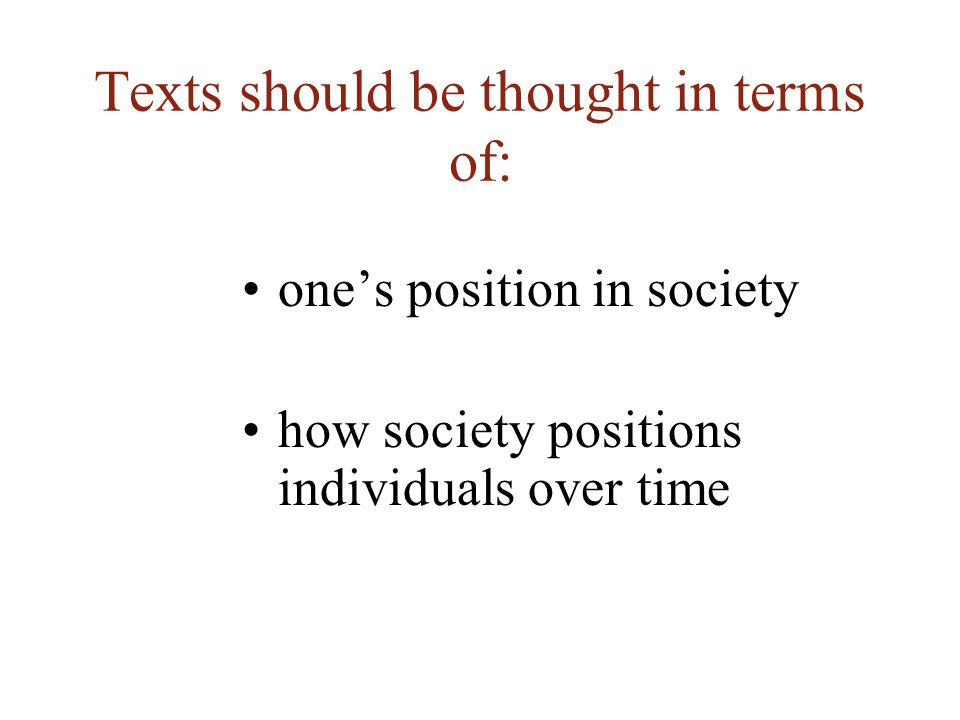 Texts should be thought in terms of:

• one’s position in society

• how society positions individuals over time